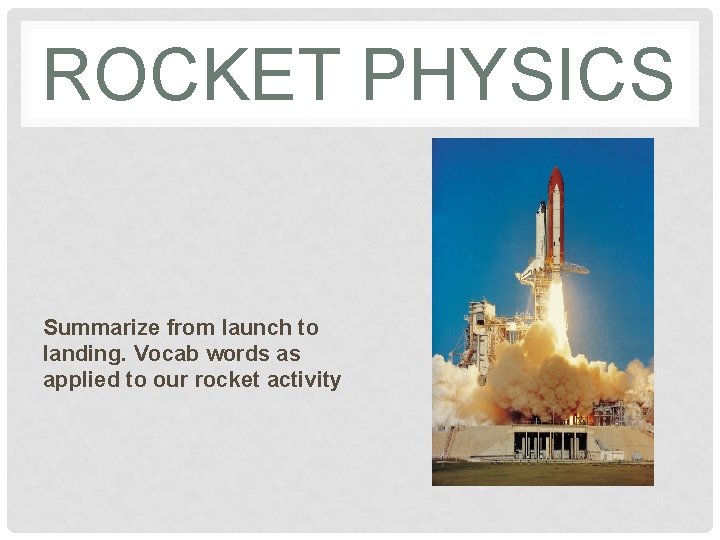 ROCKET PHYSICS

Summarize from launch to landing. Vocab words as applied to our rocket activity